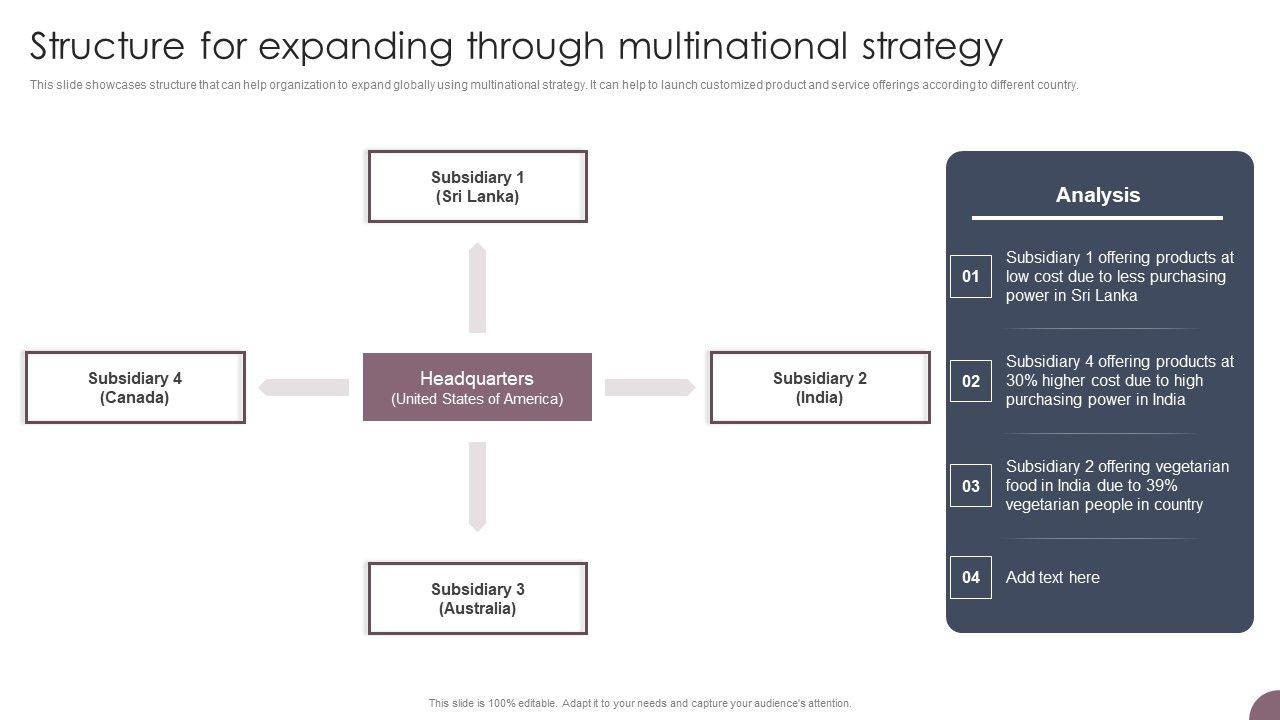 Structure for expanding through multinational strategy

This slide showcases structure that can help organization to expand globally using multinational strategy. It can help to launch customized product and service offerings according to different country.

Subsidiary 1
(Sri Lanka)

Subsidiary 4
(Canada)

Headquarters
(United States of America)

Subsidiary 2
(India)

Subsidiary 3
(Australia)

Analysis

01 Subsidiary 1 offering products at low cost due to less purchasing power in Sri Lanka

02 Subsidiary 4 offering products at 30% higher cost due to high purchasing power in India

03 Subsidiary 2 offering vegetarian food in India due to 39% vegetarian people in country

04 Add text here

This slide is 100% editable. Adapt it to your needs and capture your audience's attention.